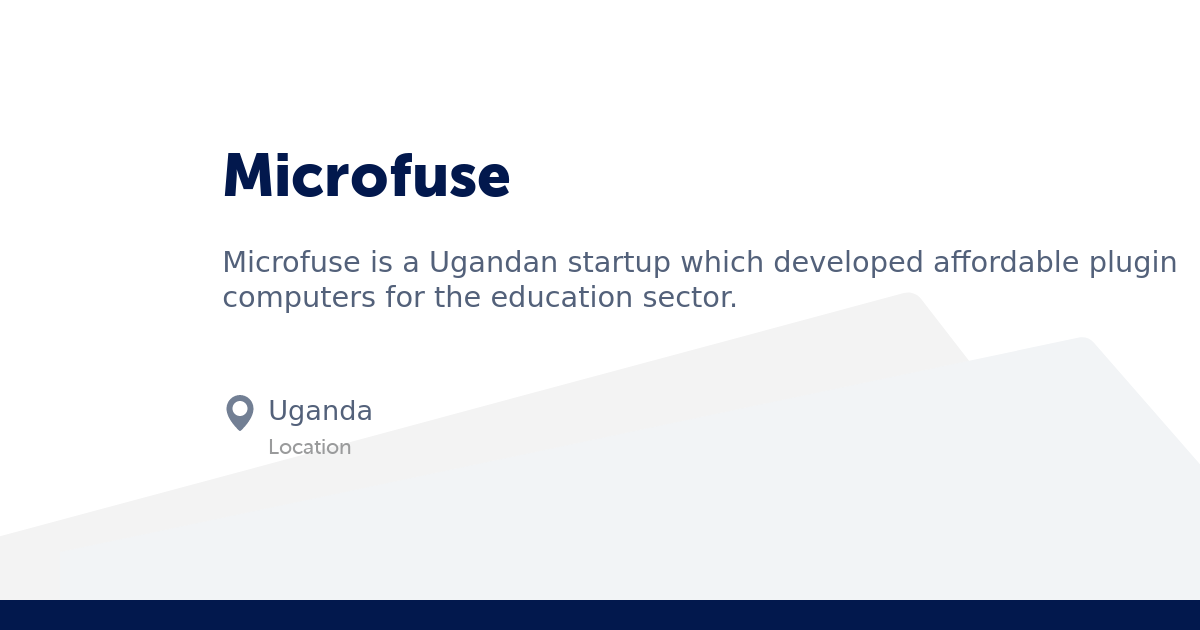 Microfuse

Microfuse is a Ugandan startup which developed affordable plugin computers for the education sector.

Uganda
Location